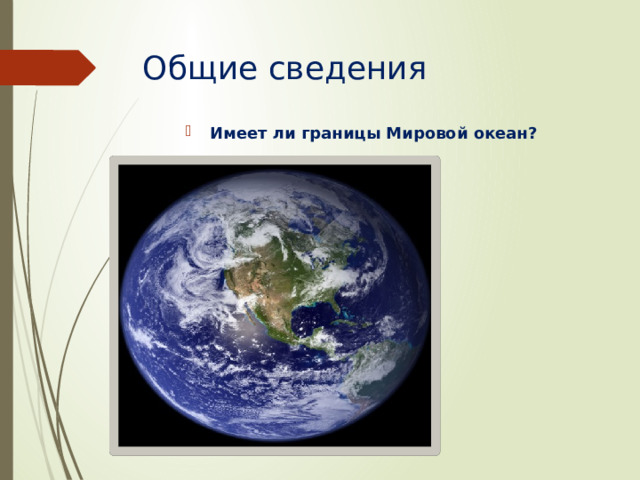 Общие сведения

Имеет ли границы Мировой океан?